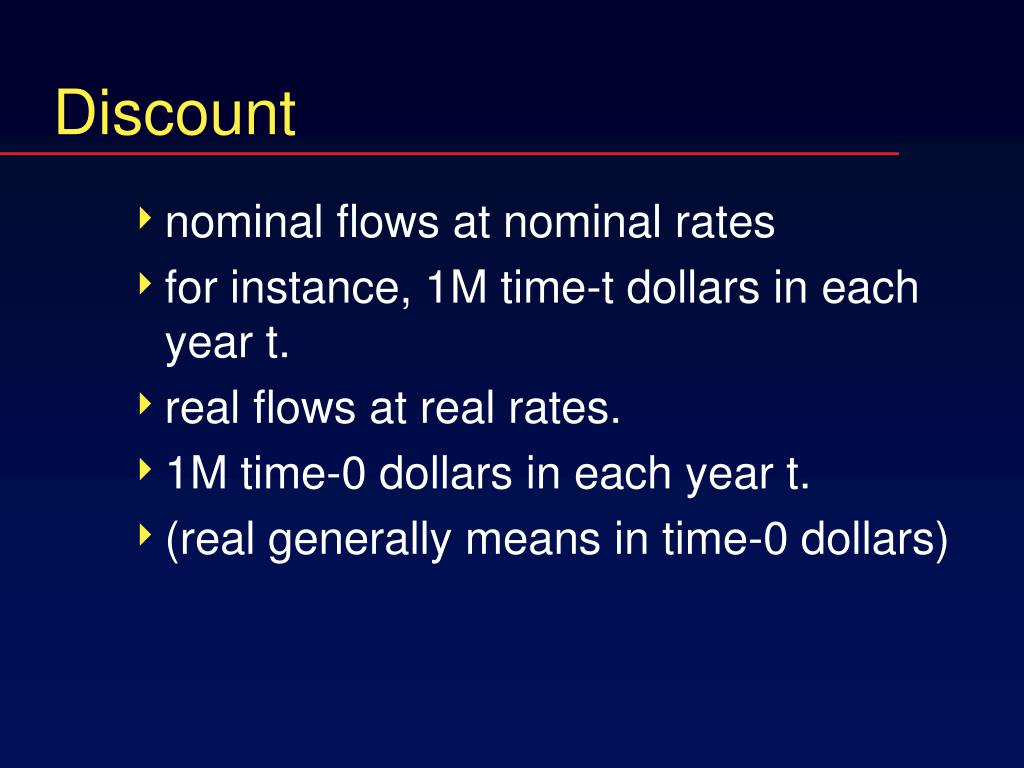 Discount

nominal flows at nominal rates

for instance, 1M time-t dollars in each year t.

real flows at real rates.

1M time-0 dollars in each year t.

(real generally means in time-0 dollars)